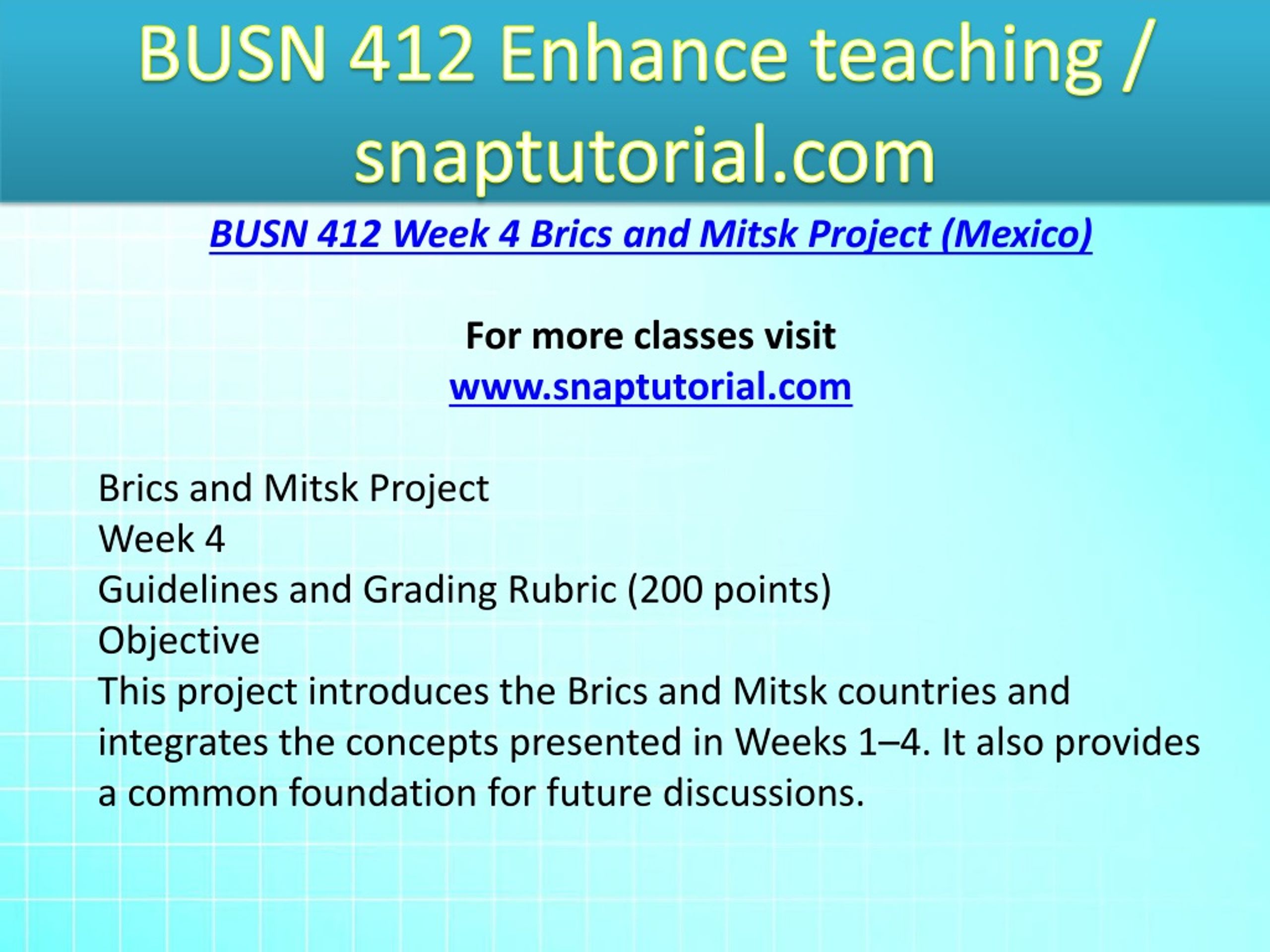 BUSN 412 Enhance teaching / snaptutorial.com

BUSN 412 Week 4 Brics and Mitsk Project (Mexico)

For more classes visit
www.snaptutorial.com

Brics and Mitsk Project
Week 4
Guidelines and Grading Rubric (200 points)
Objective
This project introduces the Brics and Mitsk countries and integrates the concepts presented in Weeks 1–4. It also provides a common foundation for future discussions.